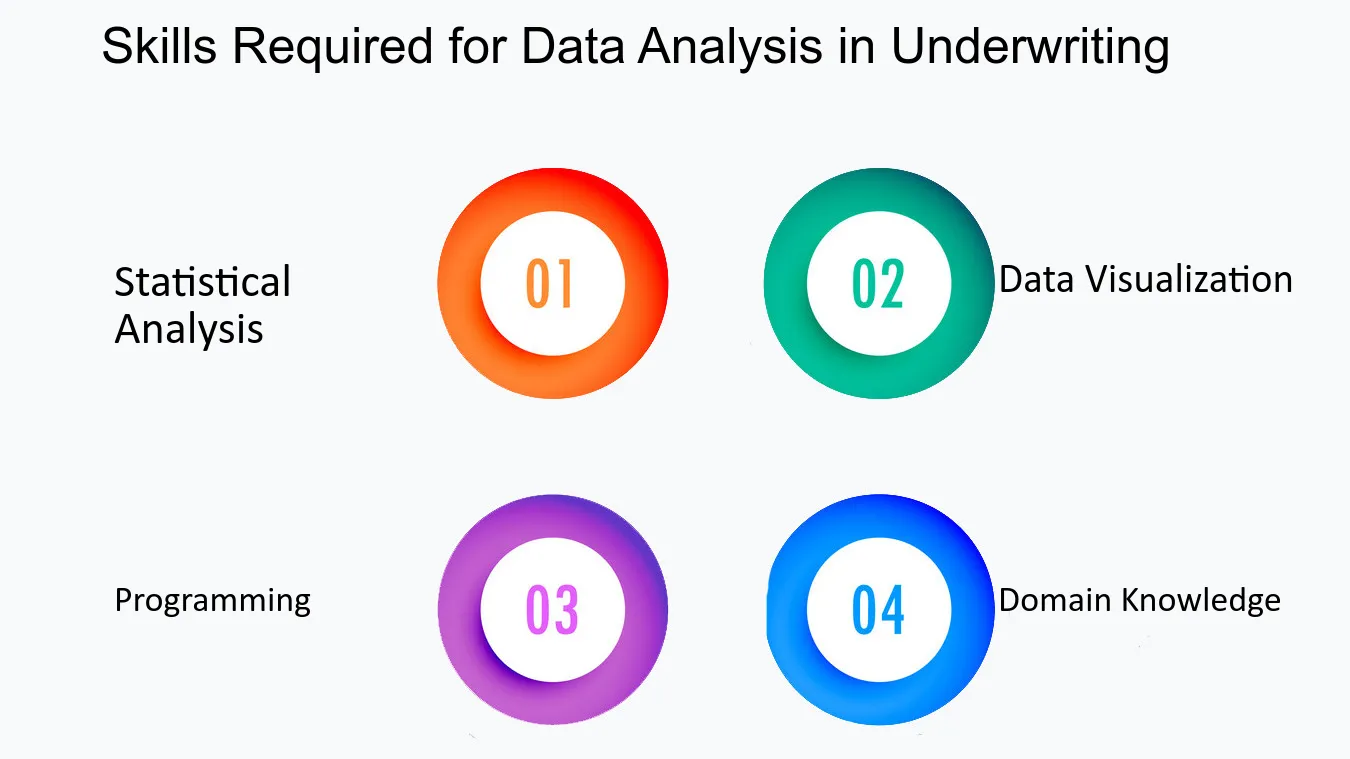 Skills Required for Data Analysis in Underwriting

Statistical Analysis

01

02

Data Visualization

Programming

03

04

Domain Knowledge